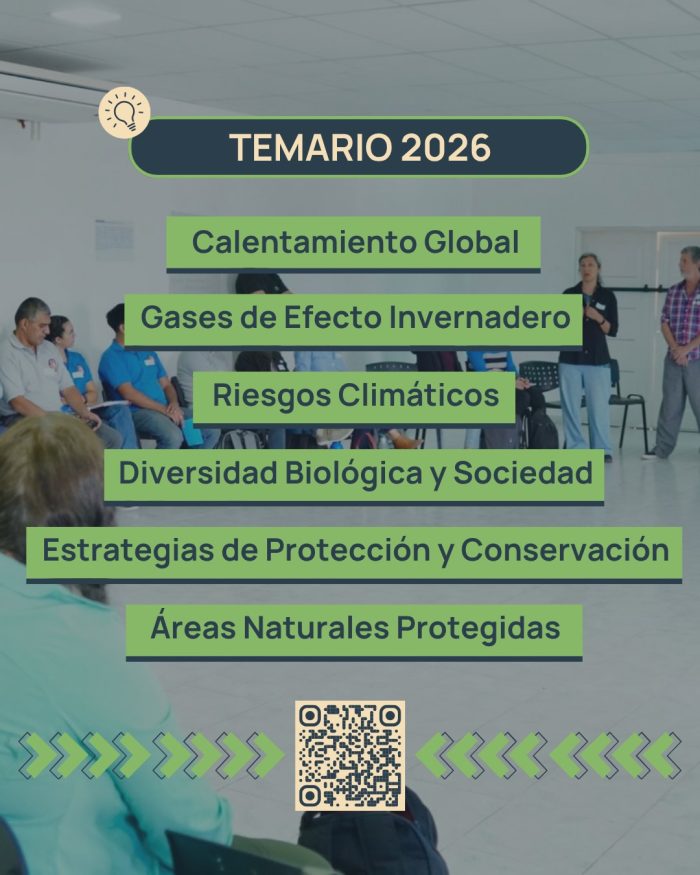 TEMARIO 2026

Calentamiento Global

Gases de Efecto Invernadero

Riesgos Climáticos

Diversidad Biológica y Sociedad

Estrategias de Protección y Conservación

Áreas Naturales Protegidas